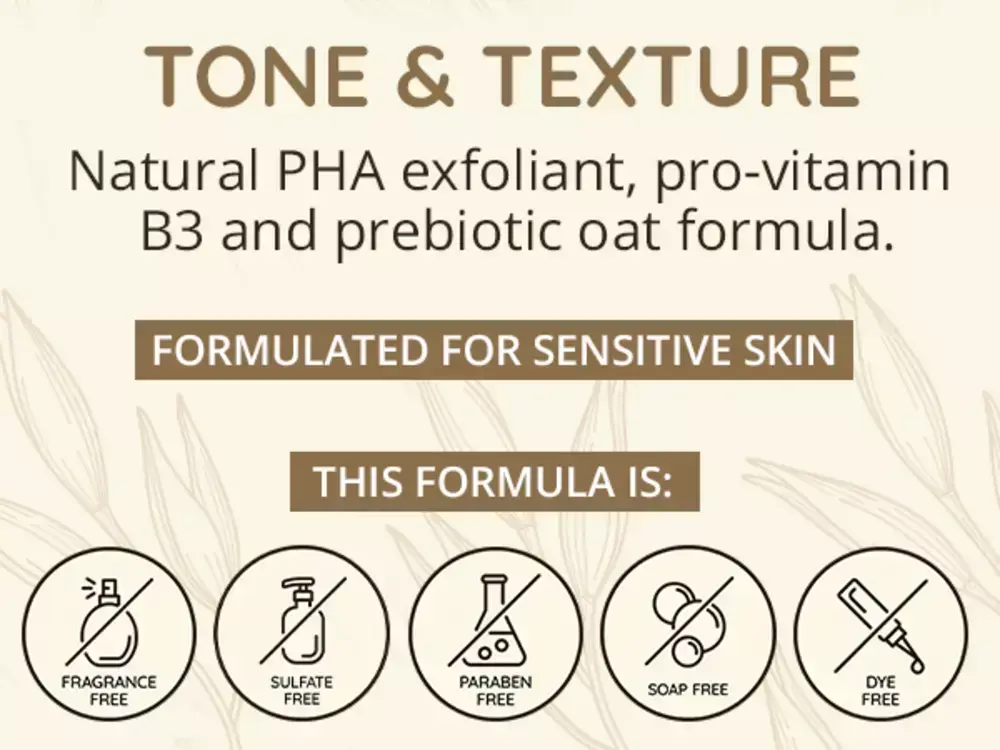 TONE & TEXTURE

Natural PHA exfoliant, pro-vitamin B3 and prebiotic oat formula.

FORMULATED FOR SENSITIVE SKIN

THIS FORMULA IS:

FRAGRANCE FREE

SULFATE FREE

PARABEN FREE

SOAP FREE

DYE FREE